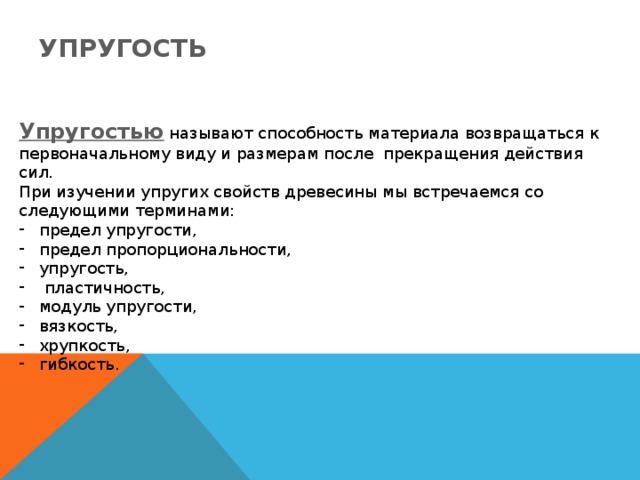 УПРУГОСТЬ

Упругостью называют способность материала возвращаться к первоначальному виду и размерам после прекращения действия сил.
При изучении упругих свойств древесины мы встречаемся со следующими терминами:
- предел упругости,
- предел пропорциональности,
- упругость,
- пластичность,
- модуль упругости,
- вязкость,
- хрупкость,
- гибкость.